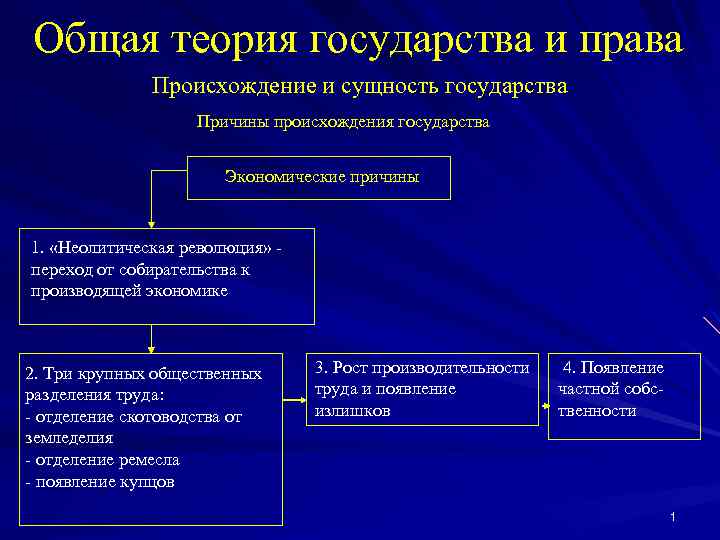 Общая теория государства и права

Происхождение и сущность государства

Причины происхождения государства

Экономические причины

1. «Неолитическая революция» - переход от собирательства к производящей экономике

2. Три крупных общественных разделения труда:
- отделение скотоводства от земледелия
- отделение ремесла
- появление купцов

3. Рост производительности труда и появление излишков

4. Появление частной собственности

1